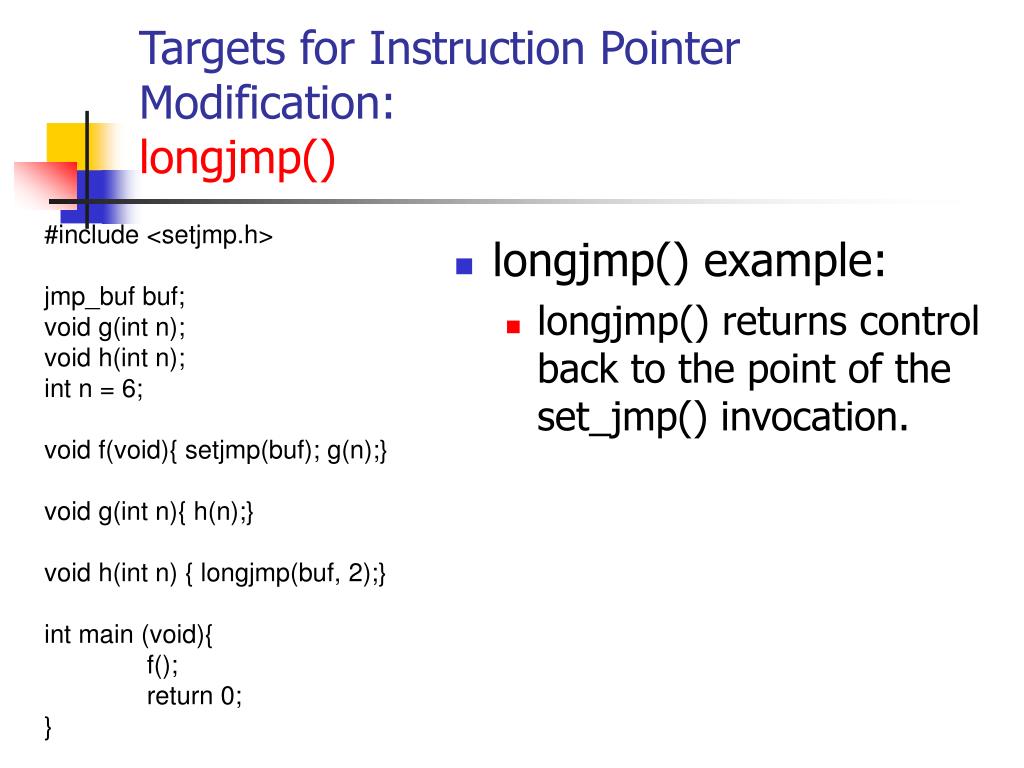 Targets for Instruction Pointer Modification:
longjmp()

#include <setjmp.h>

jmp_buf buf;
void g(int n);
void h(int n);
int n = 6;

void f(void){ setjmp(buf); g(n);}

void g(int n){ h(n);}

void h(int n) { longjmp(buf, 2);}

int main (void){
f();
return 0;
}

longjmp() example:

longjmp() returns control back to the point of the set_jmp() invocation.